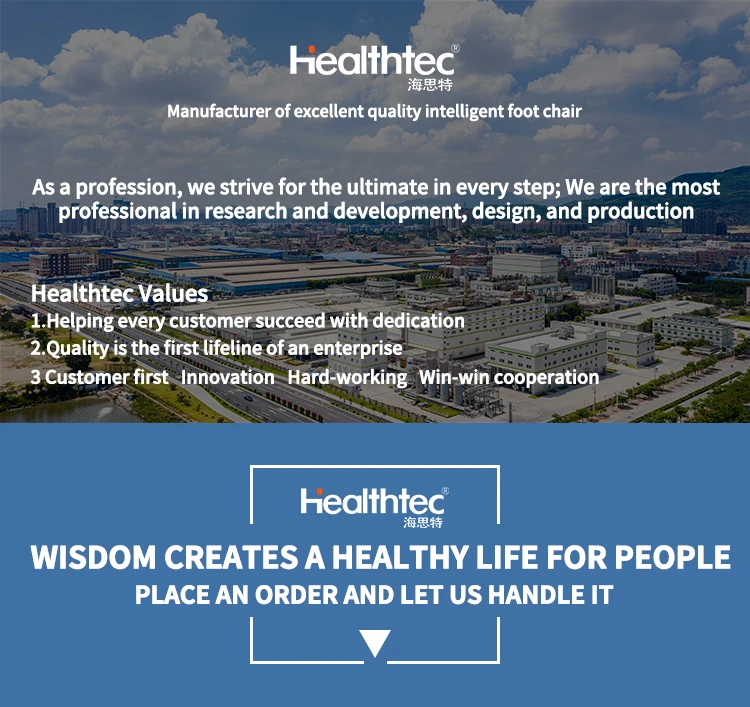 Healthtec®
海思特

Manufacturer of excellent quality intelligent foot chair

As a profession, we strive for the ultimate in every step; We are the most professional in research and development, design, and production

Healthtec Values
1.Helping every customer succeed with dedication
2.Quality is the first lifeline of an enterprise
3 Customer first Innovation Hard-working Win-win cooperation

Healthtec®
海思特

WISDOM CREATES A HEALTHY LIFE FOR PEOPLE
PLACE AN ORDER AND LET US HANDLE IT